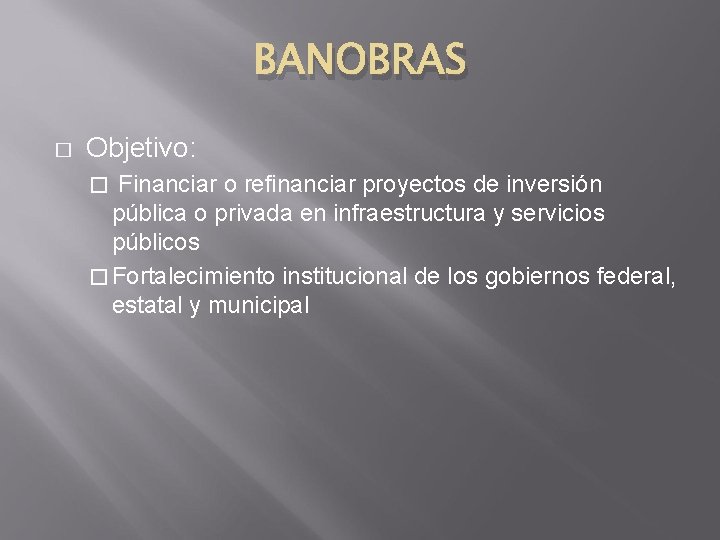 BANOBRAS

□ Objetivo:

□ Financiar o refinanciar proyectos de inversión pública o privada en infraestructura y servicios públicos

□ Fortalecimiento institucional de los gobiernos federal, estatal y municipal